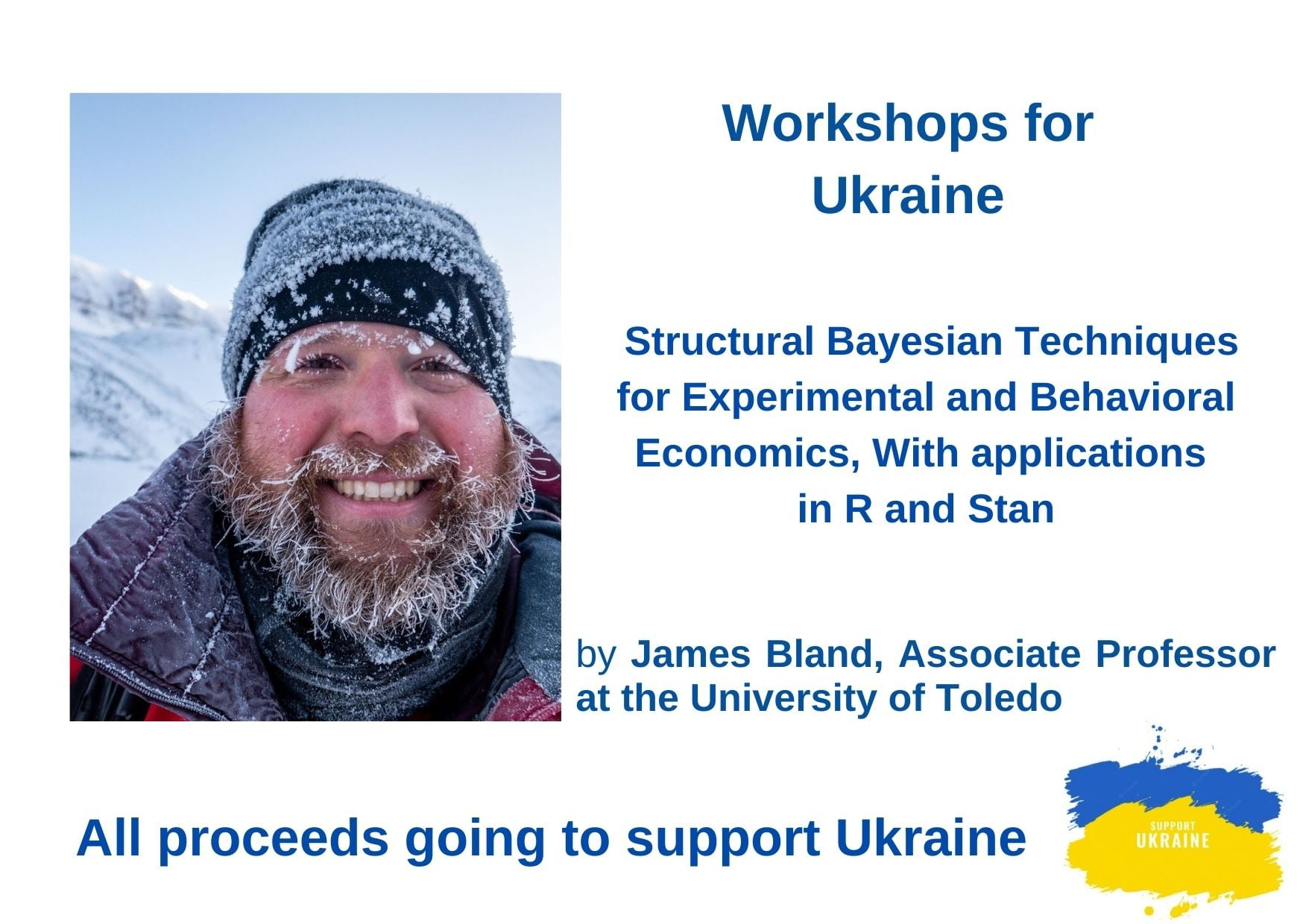 Workshops for Ukraine

Structural Bayesian Techniques for Experimental and Behavioral Economics, With applications in R and Stan

by James Bland, Associate Professor at the University of Toledo

All proceeds going to support Ukraine

SUPPORT UKRAINE